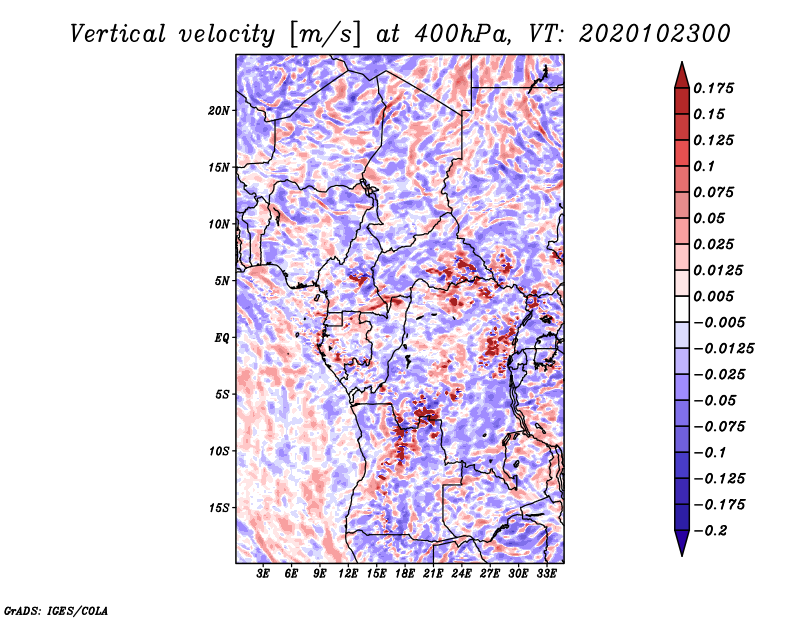 Vertical velocity [m/s] at 400hPa, VT: 2020102300

20N
15N
10N
5N
EQ
5S
10S
15S

3E 6E 9E 12E 15E 18E 21E 24E 27E 30E 33E

0.175
0.15
0.125
0.1
0.075
0.05
0.025
0.0125
0.005
−0.005
−0.0125
−0.025
−0.05
−0.075
−0.1
−0.125
−0.175
−0.2

GrADS: IGES/COLA